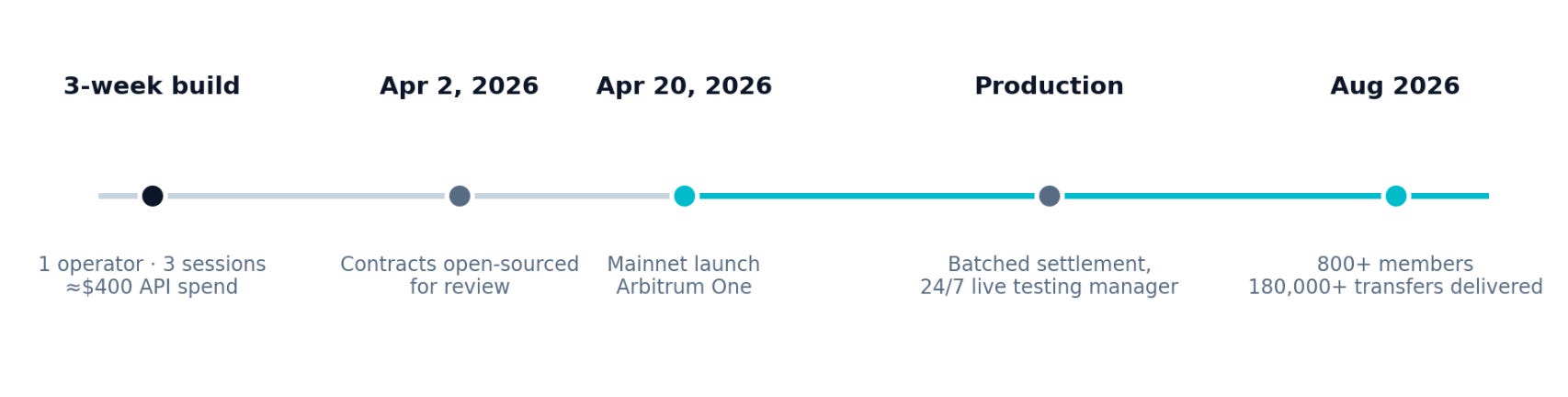 3-week build

1 operator · 3 sessions
≈$400 API spend

Apr 2, 2026

Contracts open-sourced
for review

Apr 20, 2026

Mainnet launch
Arbitrum One

Production

Batched settlement,
24/7 live testing manager

Aug 2026

800+ members
180,000+ transfers delivered